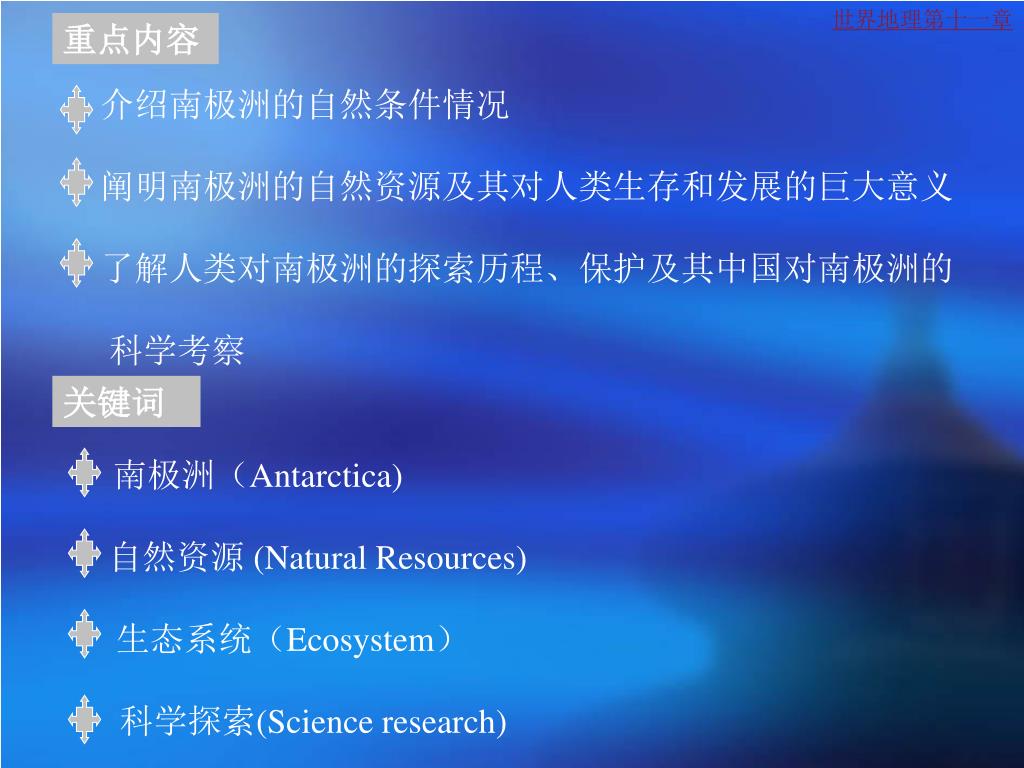 世界地理第十一章

重点内容

介绍南极洲的自然条件情况

阐明南极洲的自然资源及其对人类生存和发展的巨大意义

了解人类对南极洲的探索历程、保护及其中国对南极洲的科学考察

关键词

南极洲（Antarctica)

自然资源 (Natural Resources)

生态系统（Ecosystem）

科学探索(Science research)